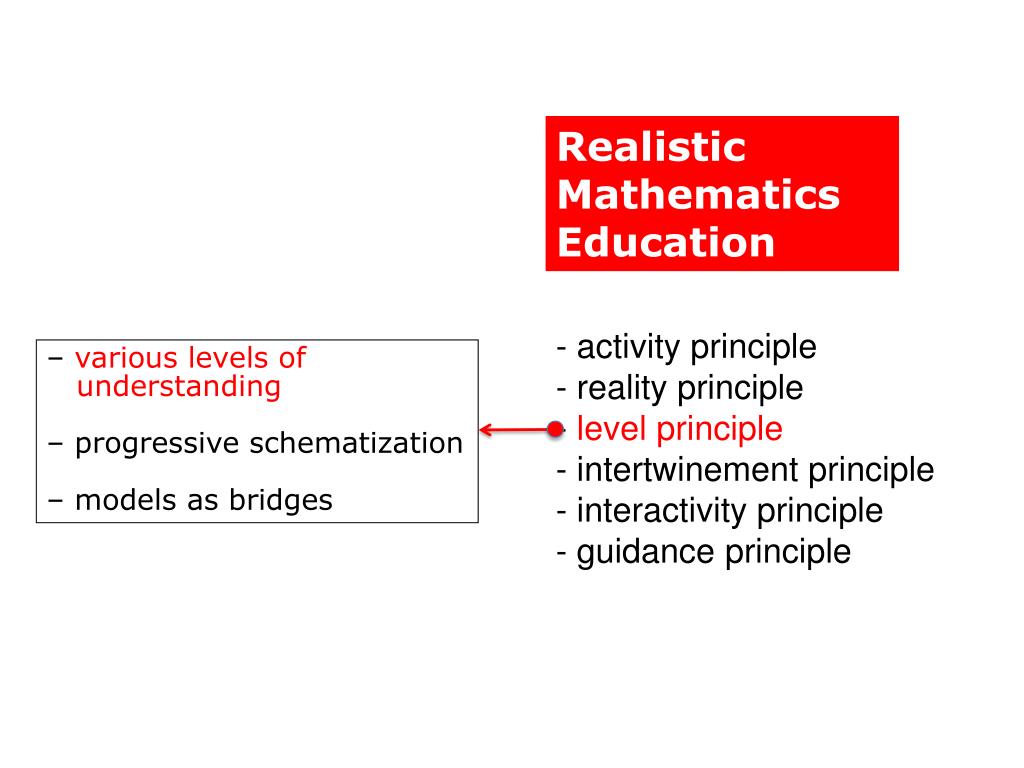 Realistic Mathematics Education

– various levels of understanding

– progressive schematization

– models as bridges

- activity principle
- reality principle
- level principle
- intertwinement principle
- interactivity principle
- guidance principle